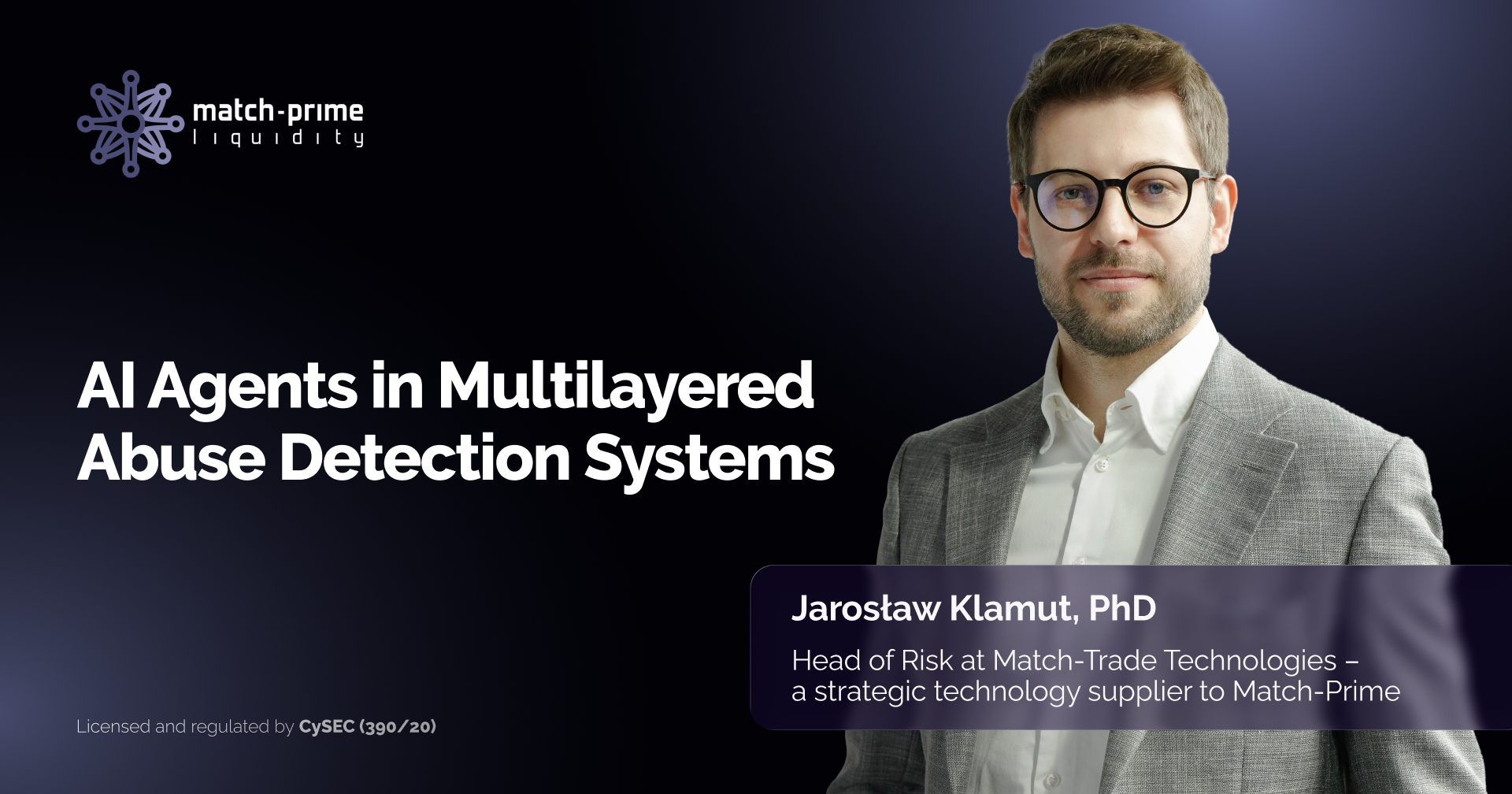 match-prime
liquidity

AI Agents in Multilayered Abuse Detection Systems

Jarosław Klamut, PhD

Head of Risk at Match-Trade Technologies – a strategic technology supplier to Match-Prime

Licensed and regulated by CySEC (390/20)